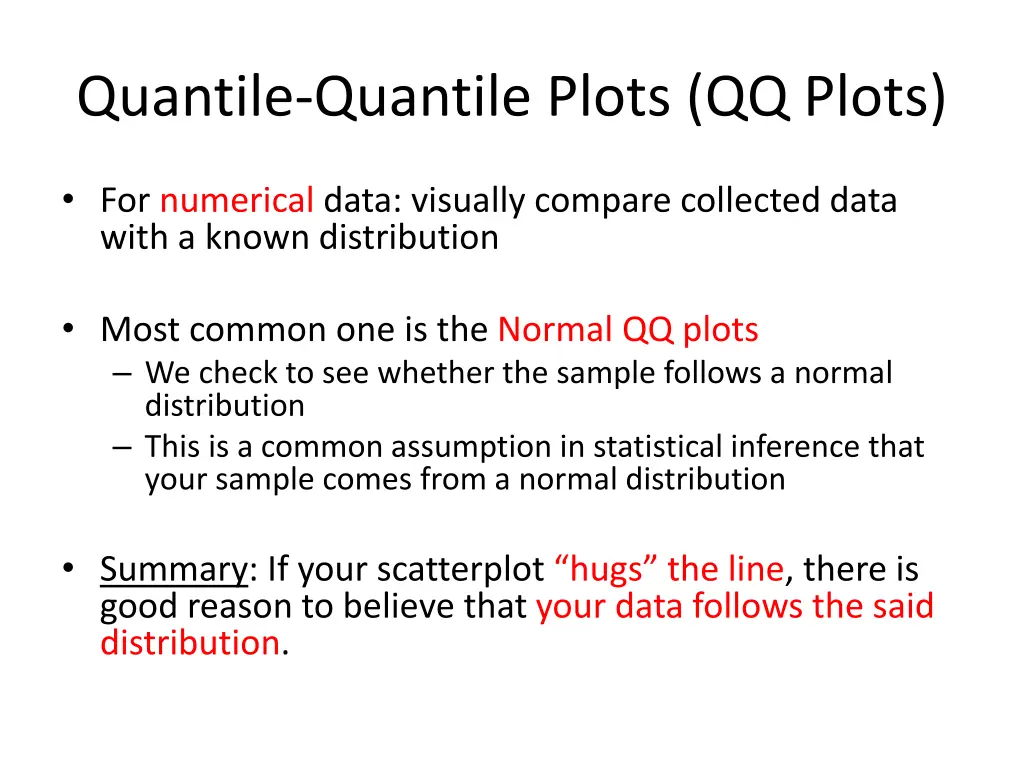 Quantile-Quantile Plots (QQ Plots)

• For numerical data: visually compare collected data with a known distribution

• Most common one is the Normal QQ plots
– We check to see whether the sample follows a normal distribution
– This is a common assumption in statistical inference that your sample comes from a normal distribution

• Summary: If your scatterplot “hugs” the line, there is good reason to believe that your data follows the said distribution.